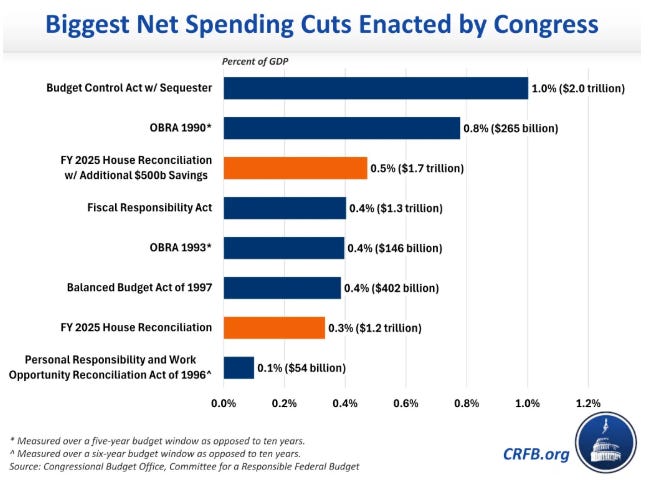 Biggest Net Spending Cuts Enacted by Congress

Percent of GDP

Budget Control Act w/ Sequester 1.0% ($2.0 trillion)

OBRA 1990* 0.8% ($265 billion)

FY 2025 House Reconciliation w/ Additional $500b Savings 0.5% ($1.7 trillion)

Fiscal Responsibility Act 0.4% ($1.3 trillion)

OBRA 1993* 0.4% ($146 billion)

Balanced Budget Act of 1997 0.4% ($402 billion)

FY 2025 House Reconciliation 0.3% ($1.2 trillion)

Personal Responsibility and Work Opportunity Reconciliation Act of 1996^ 0.1% ($54 billion)

0.0% 0.2% 0.4% 0.6% 0.8% 1.0% 1.2%

* Measured over a five-year budget window as opposed to ten years.
^ Measured over a six-year budget window as opposed to ten years.
Source: Congressional Budget Office, Committee for a Responsible Federal Budget

CRFB.org